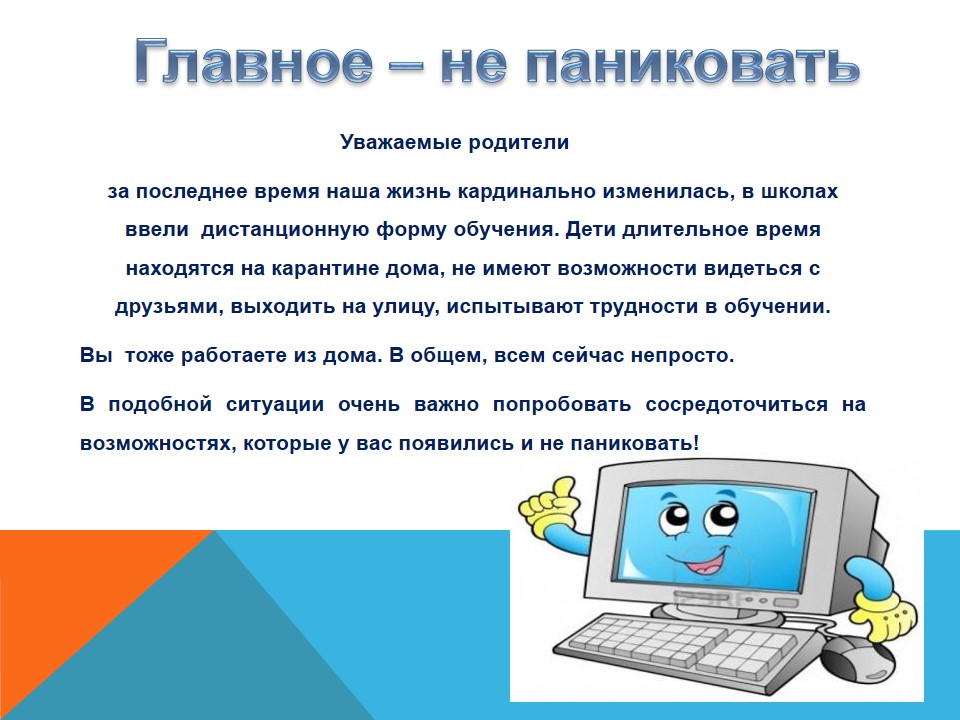 Главное – не паниковать

Уважаемые родители

за последнее время наша жизнь кардинально изменилась, в школах ввели дистанционную форму обучения. Дети длительное время находятся на карантине дома, не имеют возможности видеться с друзьями, выходить на улицу, испытывают трудности в обучении.

Вы тоже работаете из дома. В общем, всем сейчас непросто.

В подобной ситуации очень важно попробовать сосредоточиться на возможностях, которые у вас появились и не паниковать!